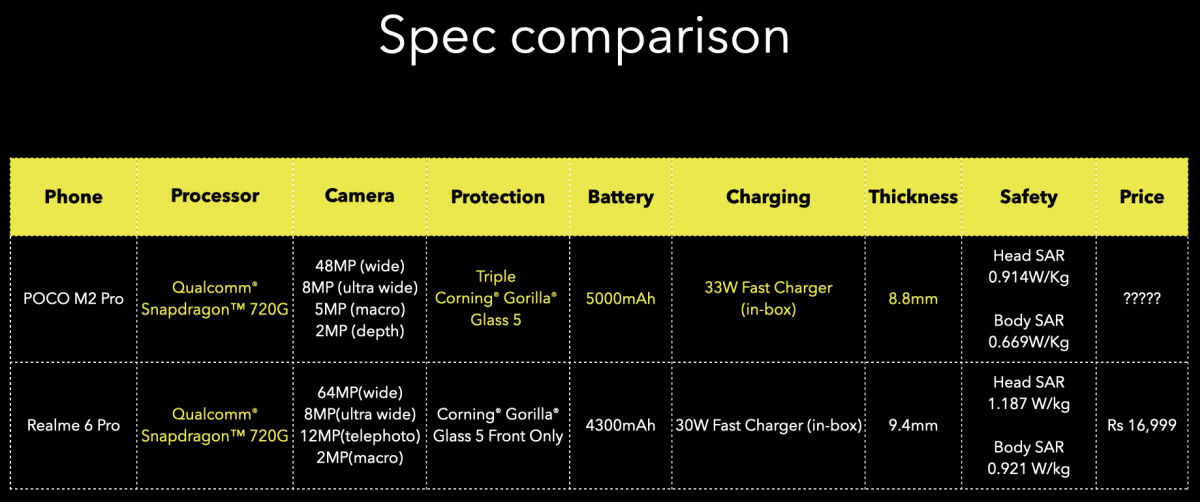 Spec comparison

| Phone | Processor | Camera | Protection | Battery | Charging | Thickness | Safety | Price |
|---|---|---|---|---|---|---|---|---|
| POCO M2 Pro | Qualcomm® Snapdragon™ 720G | 48MP (wide) 8MP (ultra wide) 5MP (macro) 2MP (depth) | Triple Corning® Gorilla® Glass 5 | 5000mAh | 33W Fast Charger (in-box) | 8.8mm | Head SAR 0.914W/Kg Body SAR 0.669W/Kg | ????? |
| Realme 6 Pro | Qualcomm® Snapdragon™ 720G | 64MP(wide) 8MP(ultra wide) 12MP(telephoto) 2MP(macro) | Corning® Gorilla® Glass 5 Front Only | 4300mAh | 30W Fast Charger (in-box) | 9.4mm | Head SAR 1.187 W/kg Body SAR 0.921 W/kg | Rs 16,999 |